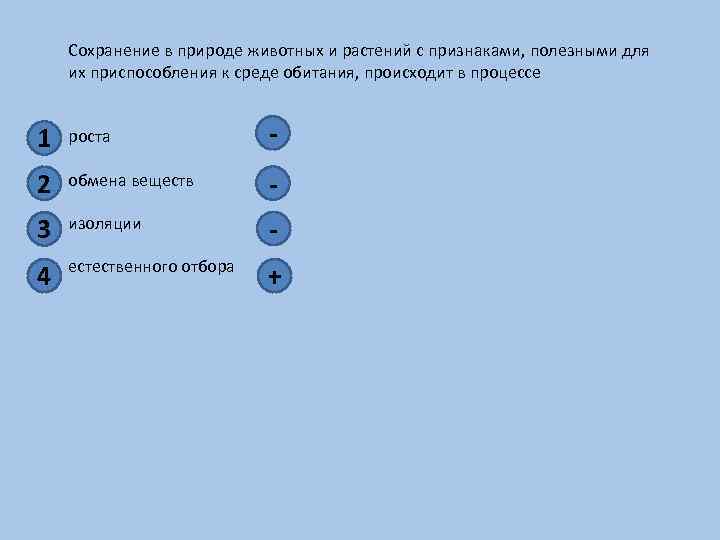 Сохранение в природе животных и растений с признаками, полезными для их приспособления к среде обитания, происходит в процессе

1 роста -

2 обмена веществ -

3 изоляции -

4 естественного отбора +